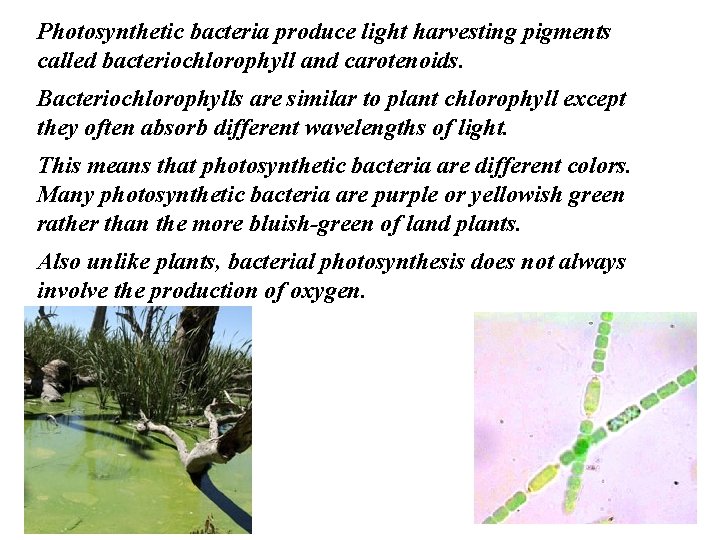 Photosynthetic bacteria produce light harvesting pigments called bacteriochlorophyll and carotenoids.

Bacteriochlorophylls are similar to plant chlorophyll except they often absorb different wavelengths of light.

This means that photosynthetic bacteria are different colors. Many photosynthetic bacteria are purple or yellowish green rather than the more bluish-green of land plants.

Also unlike plants, bacterial photosynthesis does not always involve the production of oxygen.